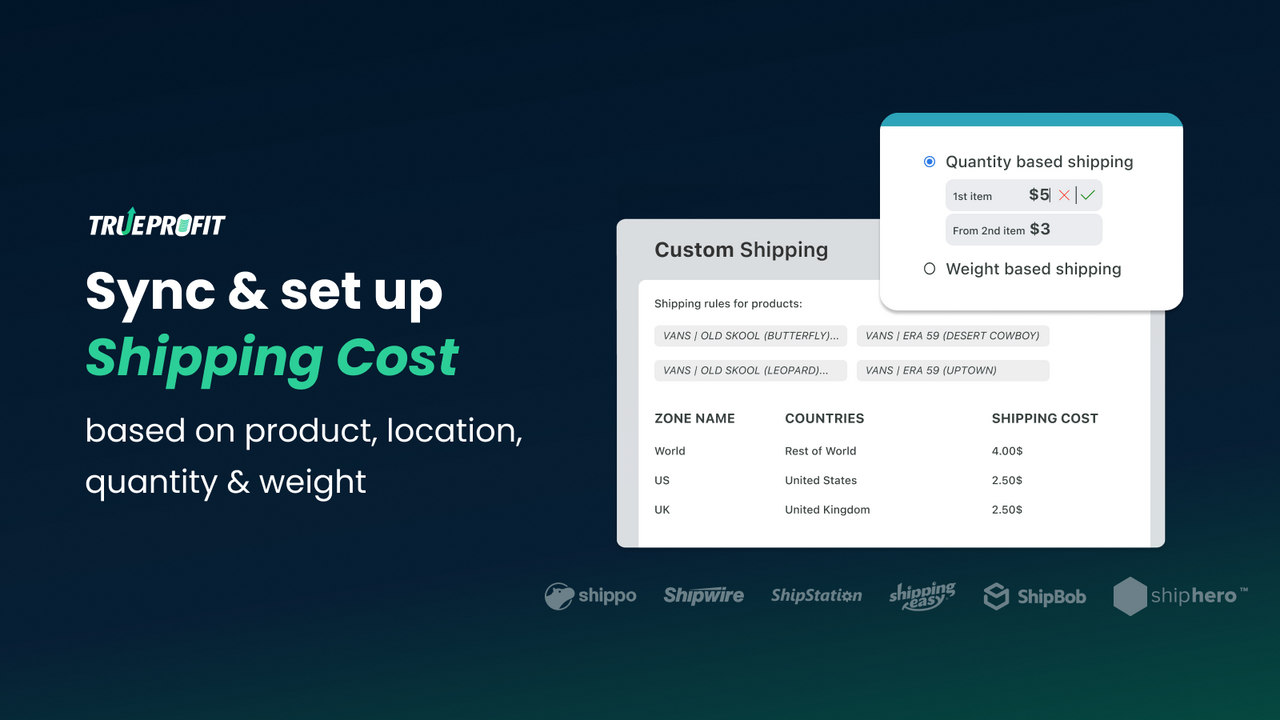 TRUEPROFIT

Sync & set up
Shipping Cost

based on product, location, quantity & weight

Quantity based shipping
1st item $5
From 2nd item $3
Weight based shipping

Custom Shipping

Shipping rules for products:

VANS | OLD SKOOL (BUTTERFLY)...
VANS | ERA 59 (DESERT COWBOY)
VANS | OLD SKOOL (LEOPARD)...
VANS | ERA 59 (UPTOWN)

| ZONE NAME | COUNTRIES | SHIPPING COST |
|---|---|---|
| World | Rest of World | 4.00$ |
| US | United States | 2.50$ |
| UK | United Kingdom | 2.50$ |

shippo Shipwire ShipStation shipping easy ShipBob shiphero™